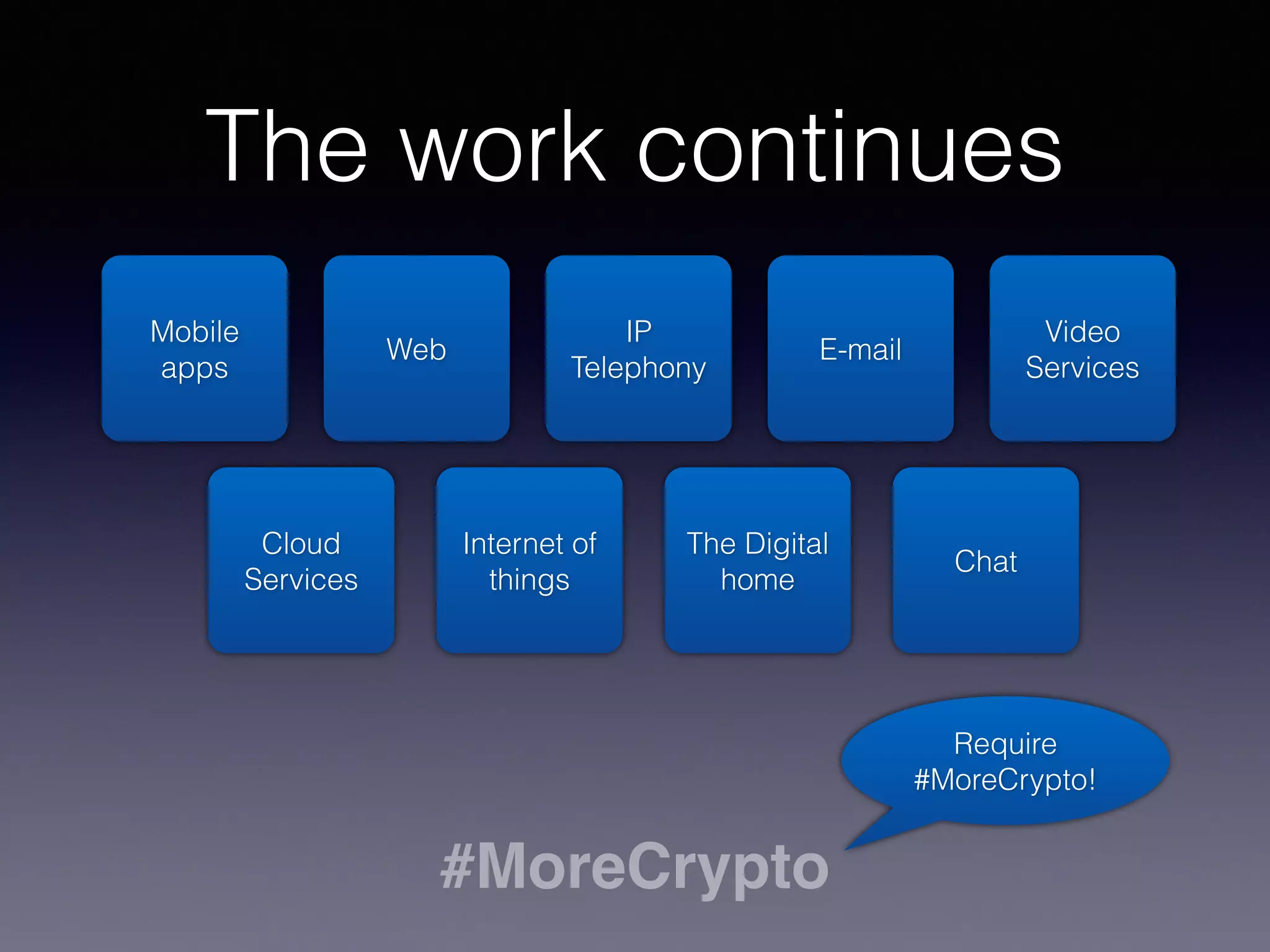 The work continues

Mobile apps

Web

IP Telephony

E-mail

Video Services

Cloud Services

Internet of things

The Digital home

Chat

Require #MoreCrypto!

#MoreCrypto